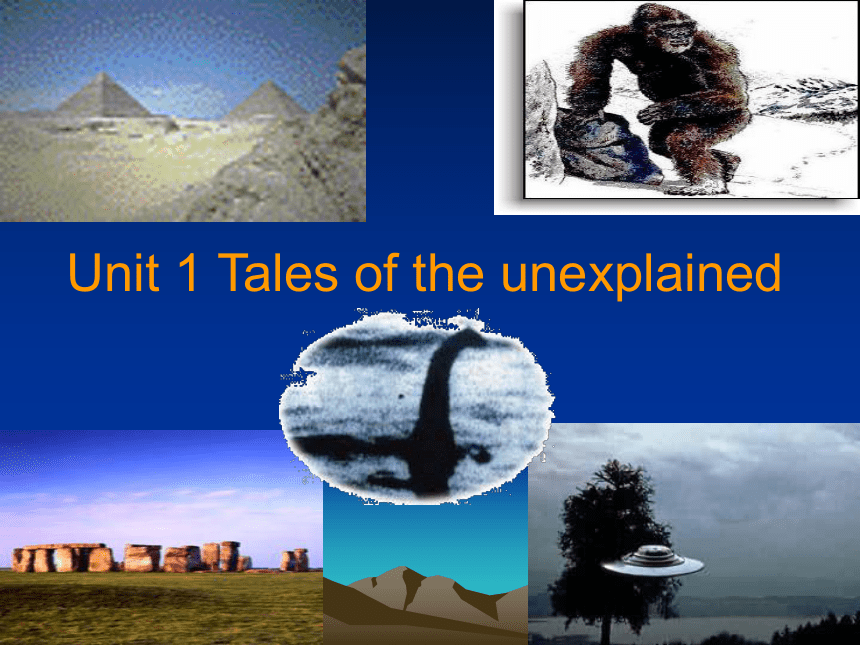 Unit 1 Tales of the unexplained